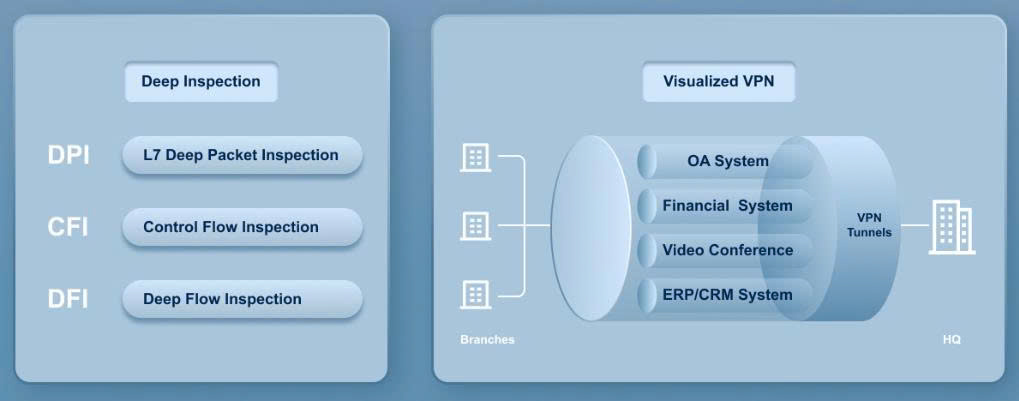 Deep Inspection

DPI L7 Deep Packet Inspection

CFI Control Flow Inspection

DFI Deep Flow Inspection

Visualized VPN

OA System

Financial System

Video Conference

ERP/CRM System

VPN Tunnels

Branches

HQ